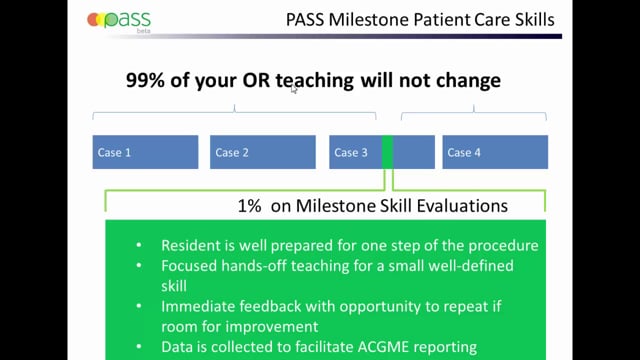 pass
beta

PASS Milestone Patient Care Skills

99% of your OR teaching will not change

Case 1

Case 2

Case 3

Case 4

1% on Milestone Skill Evaluations

• Resident is well prepared for one step of the procedure
• Focused hands-off teaching for a small well-defined skill
• Immediate feedback with opportunity to repeat if room for improvement
• Data is collected to facilitate ACGME reporting